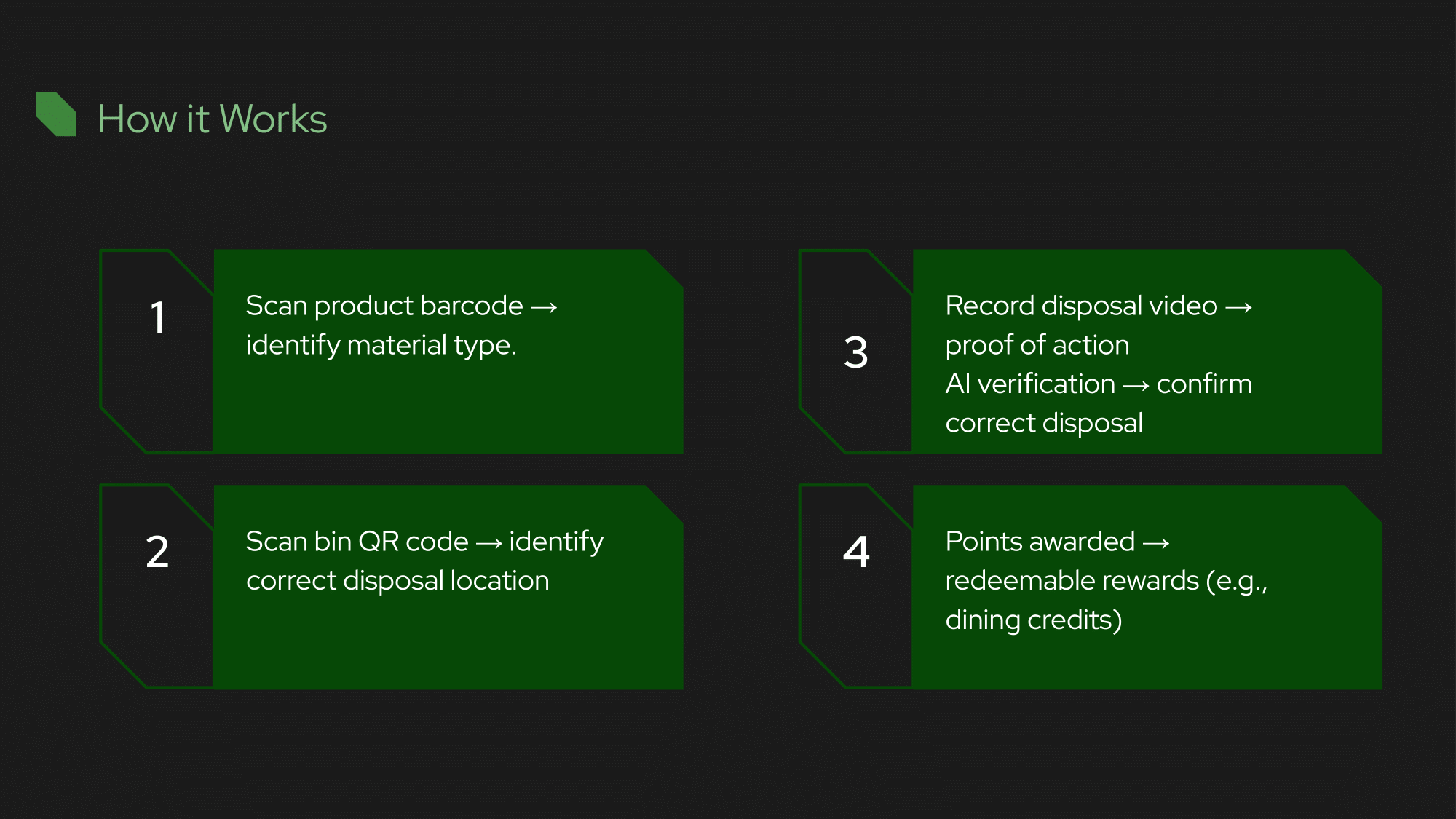 How it Works

1

Scan product barcode → identify material type.

2

Scan bin QR code → identify correct disposal location

3

Record disposal video → proof of action
AI verification → confirm correct disposal

4

Points awarded → redeemable rewards (e.g., dining credits)